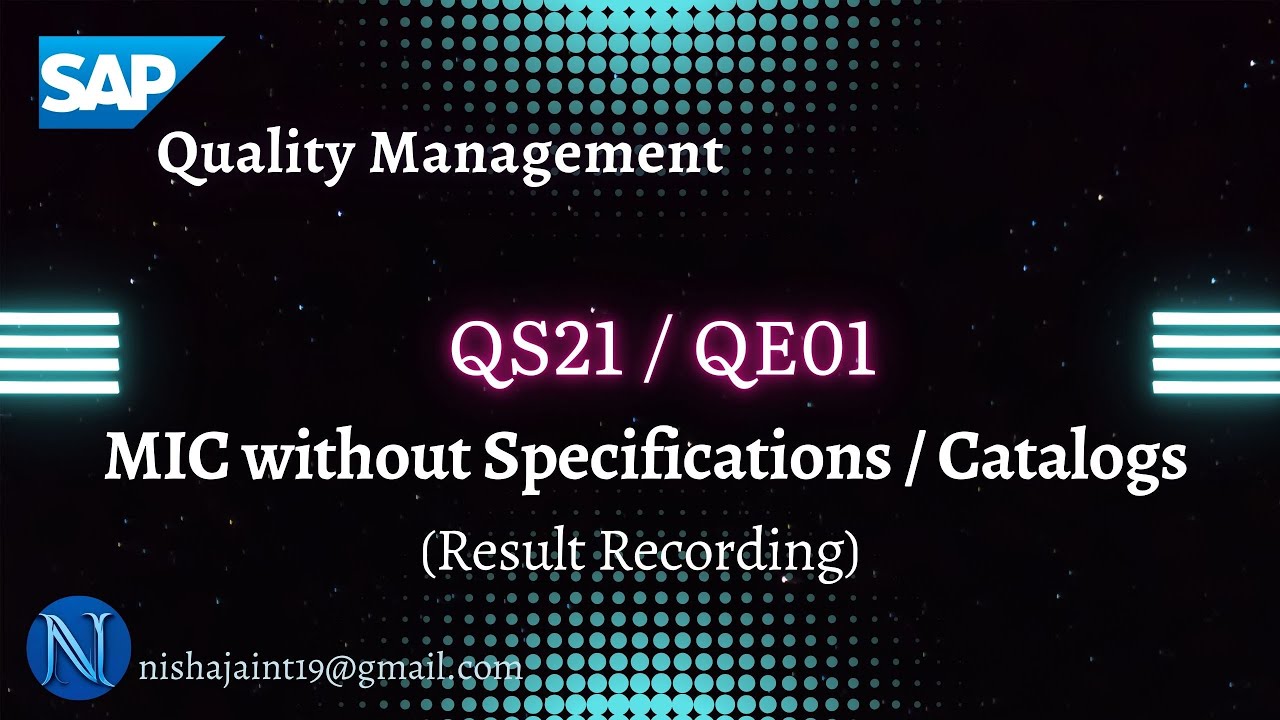 SAP

Quality Management

QS21 / QE01

MIC without Specifications / Catalogs

(Result Recording)

N

nishajaint19@gmail.com